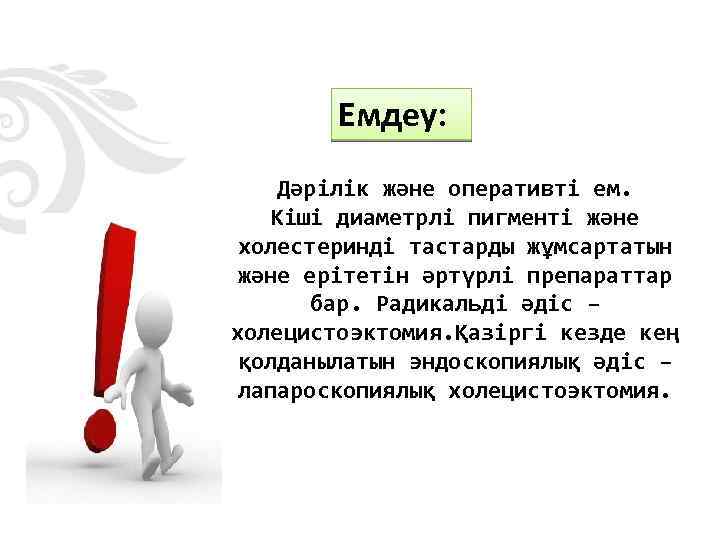 Емдеу:

Дәрілік және оперативті ем. Кіші диаметрлі пигменті және холестеринді тастарды жұмсартатын және ерітетін әртүрлі препараттар бар. Радикальді әдіс – холецистоэктомия.Қазіргі кезде кең қолданылатын эндоскопиялық әдіс – лапароскопиялық холецистоэктомия.